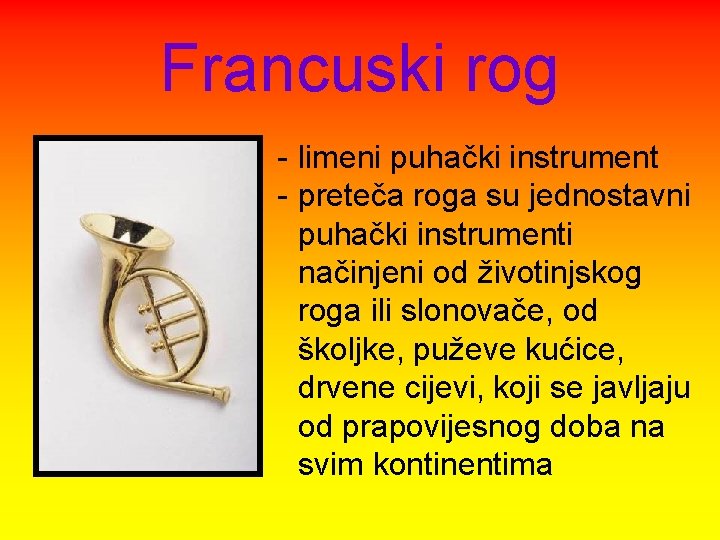 Francuski rog

- limeni puhački instrument
- preteča roga su jednostavni puhački instrumenti načinjeni od životinjskog roga ili slonovače, od školjke, puževe kućice, drvene cijevi, koji se javljaju od prapovijesnog doba na svim kontinentima